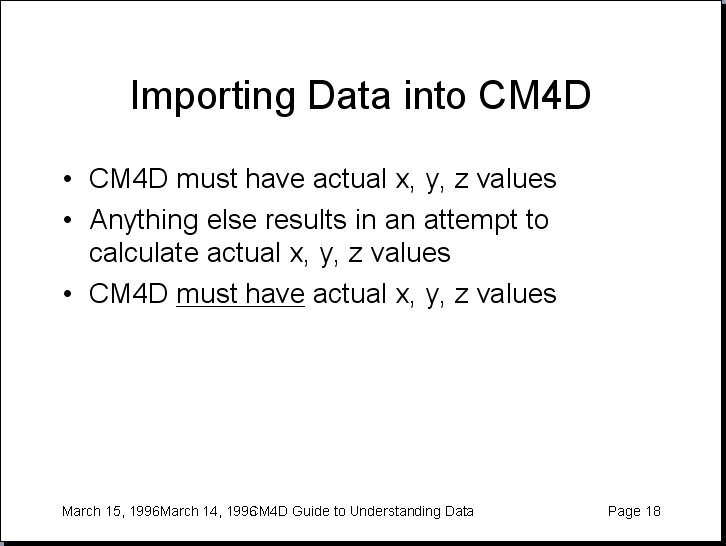 Importing Data into CM4D

• CM4D must have actual x, y, z values
• Anything else results in an attempt to calculate actual x, y, z values
• CM4D must have actual x, y, z values

March 15, 1996March 14, 1996CM4D Guide to Understanding Data

Page 18